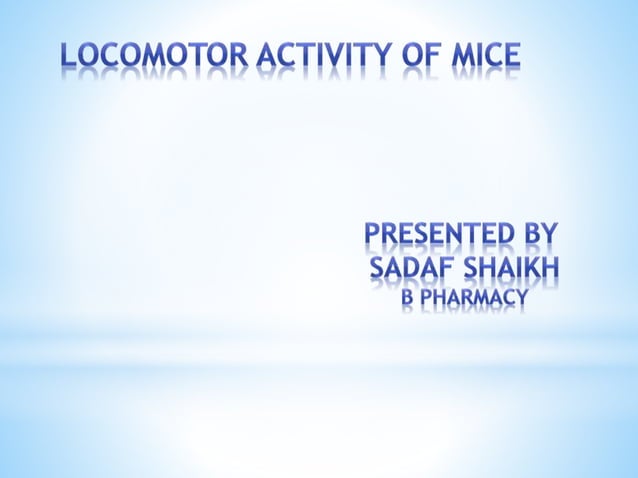 LOCOMOTOR ACTIVITY OF MICE

PRESENTED BY
SADAF SHAIKH
B PHARMACY